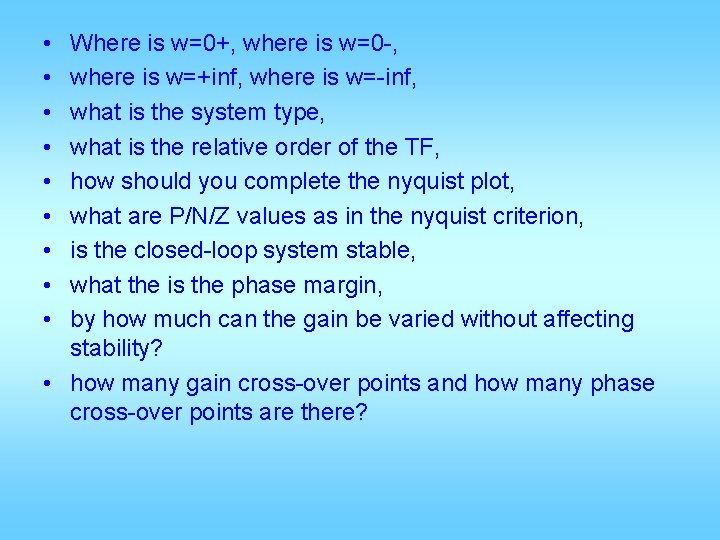 • Where is w=0+, where is w=0-,
• where is w=+inf, where is w=-inf,
• what is the system type,
• what is the relative order of the TF,
• how should you complete the nyquist plot,
• what are P/N/Z values as in the nyquist criterion,
• is the closed-loop system stable,
• what the is the phase margin,
• by how much can the gain be varied without affecting stability?
• how many gain cross-over points and how many phase cross-over points are there?